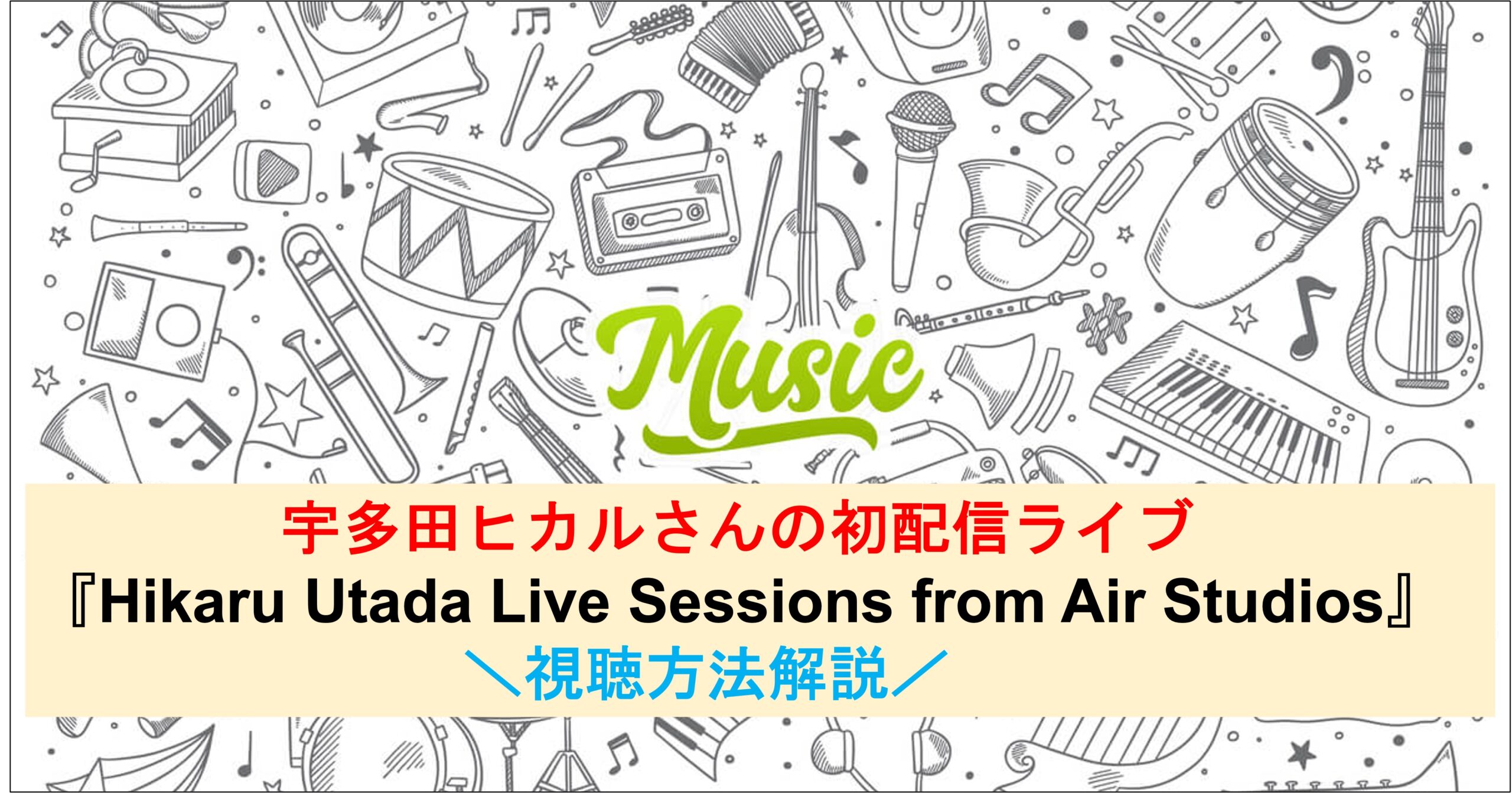 Music

宇多田ヒカルさんの初配信ライブ
『Hikaru Utada Live Sessions from Air Studios』
＼視聴方法解説／